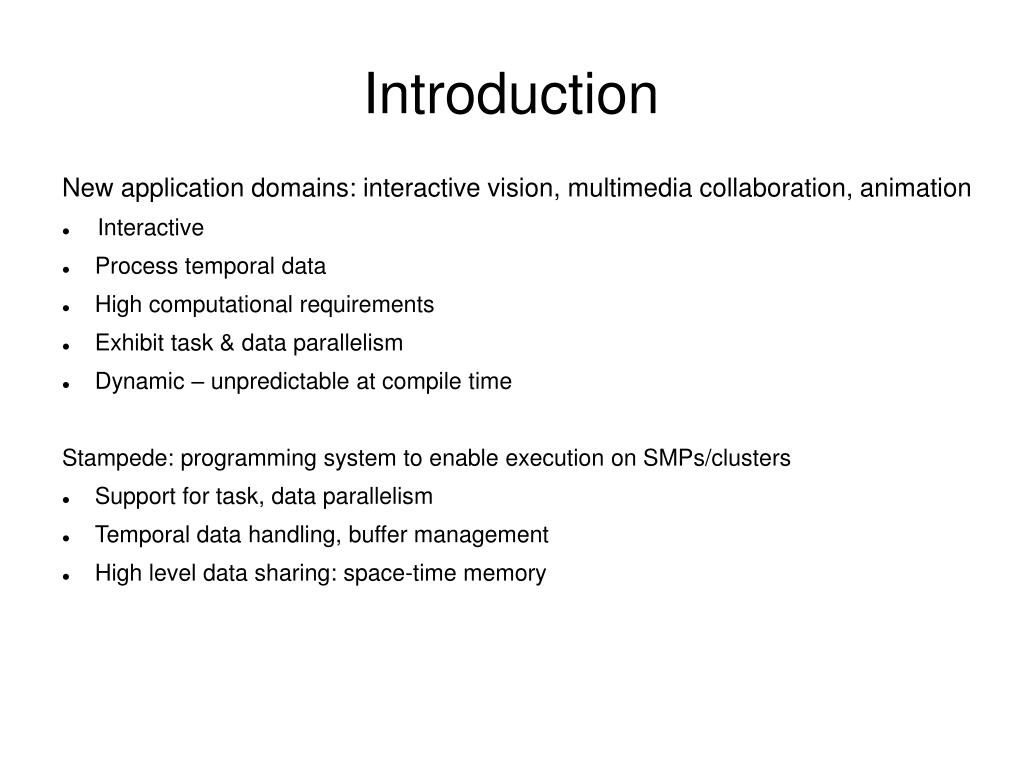 Introduction

New application domains: interactive vision, multimedia collaboration, animation

- Interactive
- Process temporal data
- High computational requirements
- Exhibit task & data parallelism
- Dynamic – unpredictable at compile time

Stampede: programming system to enable execution on SMPs/clusters

- Support for task, data parallelism
- Temporal data handling, buffer management
- High level data sharing: space-time memory